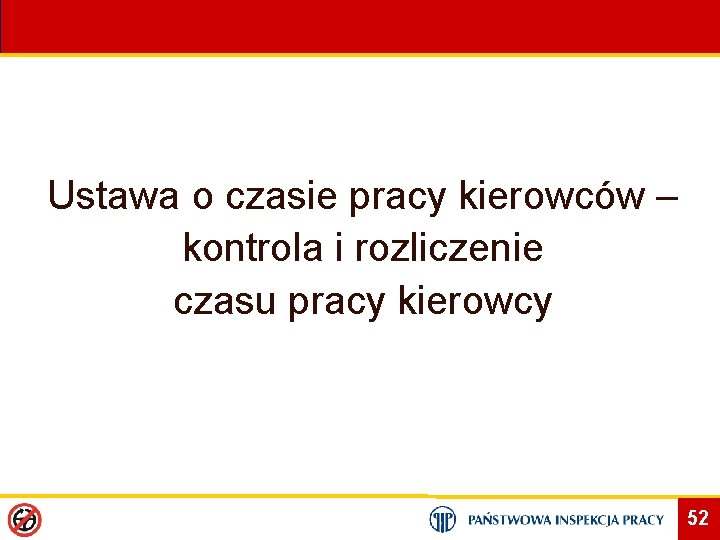 Ustawa o czasie pracy kierowców – kontrola i rozliczenie czasu pracy kierowcy

PAŃSTWOWA INSPEKCJA PRACY

52